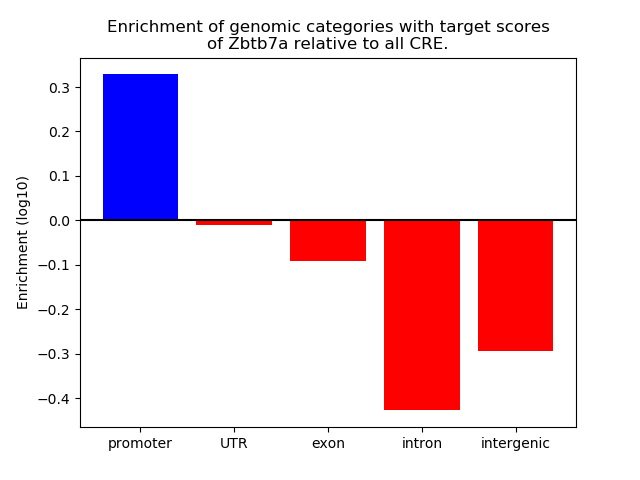 Enrichment of genomic categories with target scores of Zbtb7a relative to all CRE.

Enrichment (log10)

0.3
0.2
0.1
0.0
−0.1
−0.2
−0.3
−0.4

promoter
UTR
exon
intron
intergenic